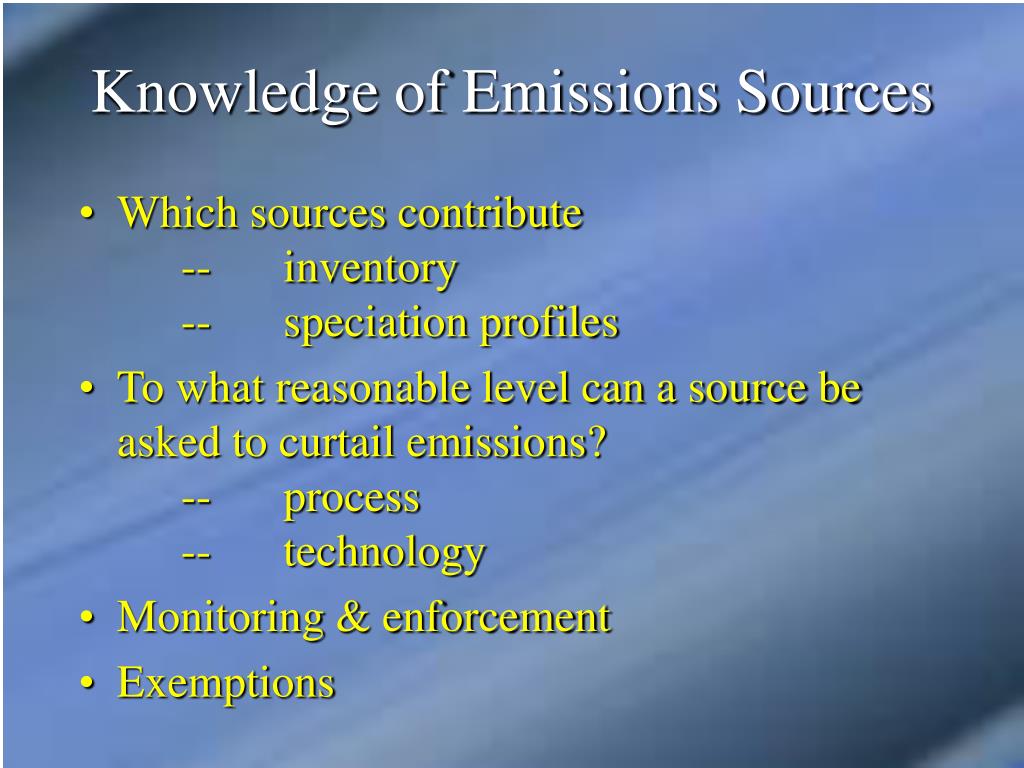 Knowledge of Emissions Sources

• Which sources contribute
-- inventory
-- speciation profiles

• To what reasonable level can a source be asked to curtail emissions?
-- process
-- technology

• Monitoring & enforcement

• Exemptions